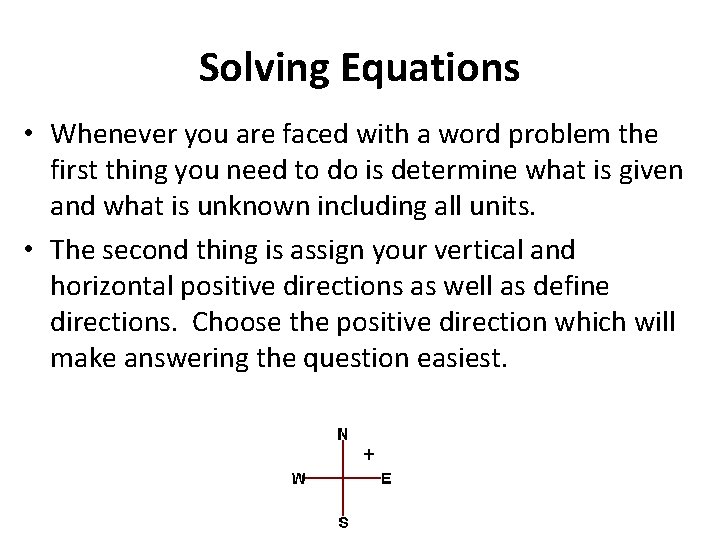 Solving Equations

• Whenever you are faced with a word problem the first thing you need to do is determine what is given and what is unknown including all units.

• The second thing is assign your vertical and horizontal positive directions as well as define directions. Choose the positive direction which will make answering the question easiest.

N
+
W
E
S